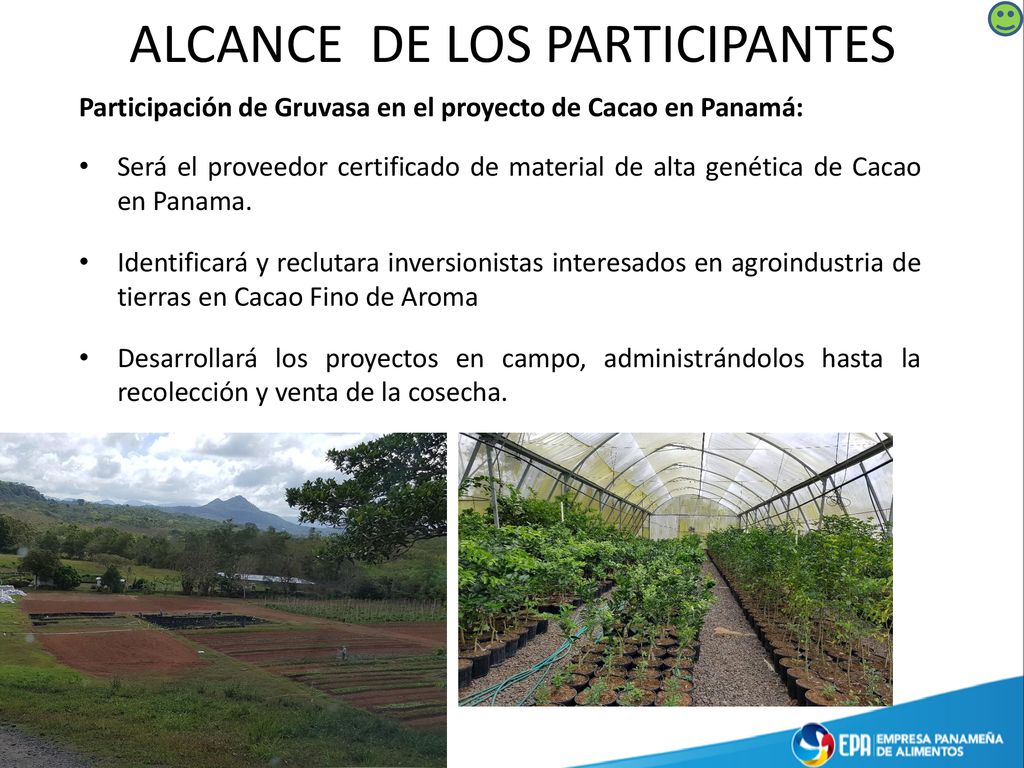 ALCANCE DE LOS PARTICIPANTES

Participación de Gruvasa en el proyecto de Cacao en Panamá:

• Será el proveedor certificado de material de alta genética de Cacao en Panama.

• Identificará y reclutara inversionistas interesados en agroindustria de tierras en Cacao Fino de Aroma

• Desarrollará los proyectos en campo, administrándolos hasta la recolección y venta de la cosecha.

EPA EMPRESA PANAMEÑA DE ALIMENTOS